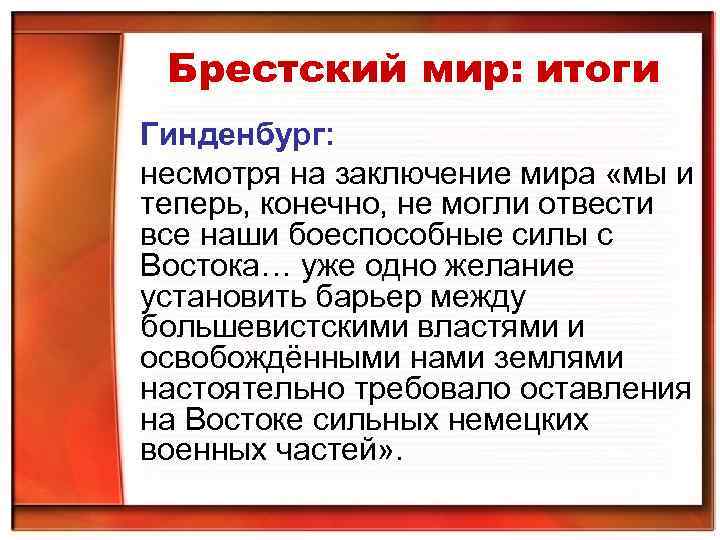 Брестский мир: итоги

Гинденбург:

несмотря на заключение мира «мы и теперь, конечно, не могли отвести все наши боеспособные силы с Востока… уже одно желание установить барьер между большевистскими властями и освобождёнными нами землями настоятельно требовало оставления на Востоке сильных немецких военных частей».